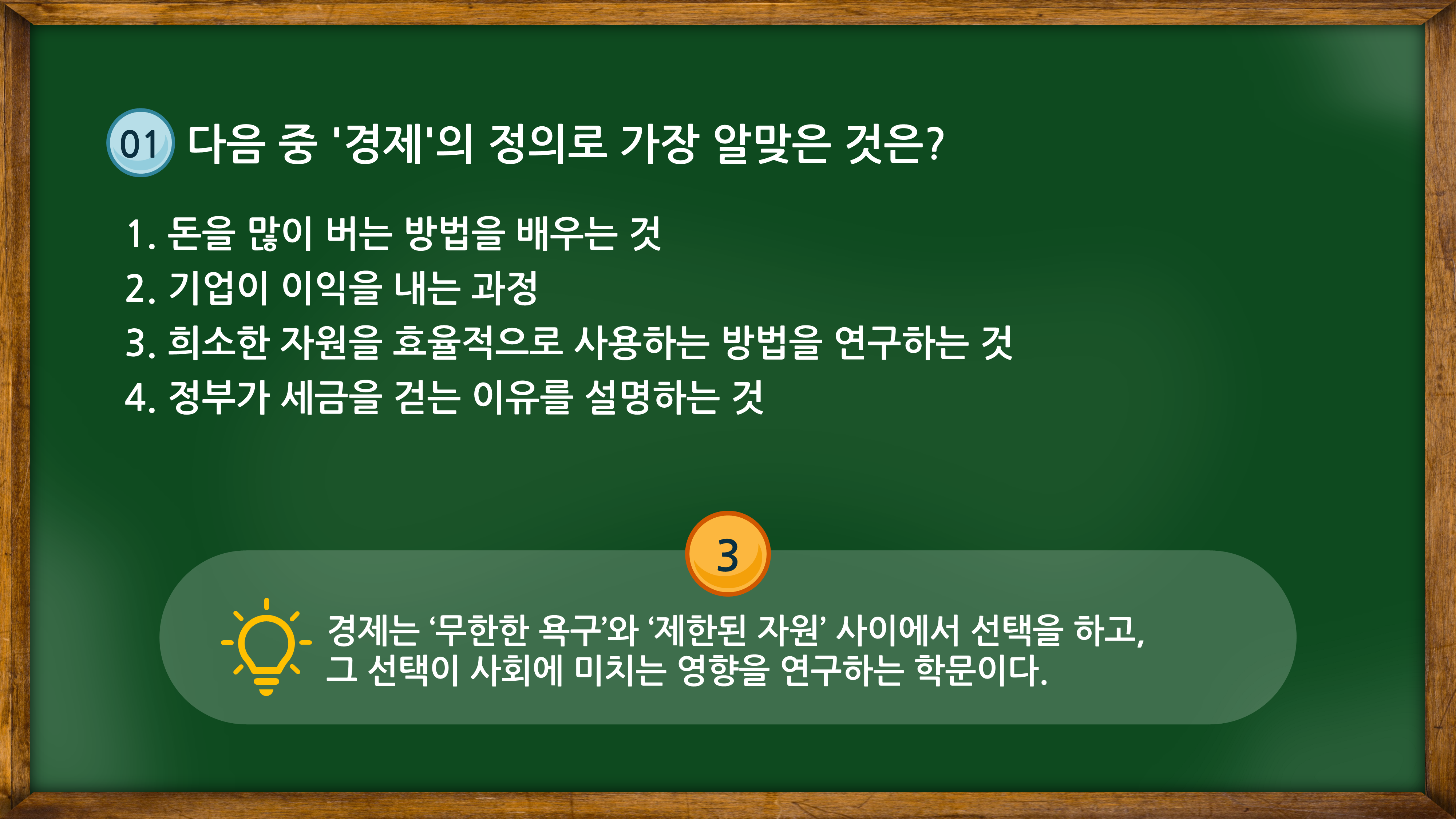 01 다음 중 '경제'의 정의로 가장 알맞은 것은?

1. 돈을 많이 버는 방법을 배우는 것
2. 기업이 이익을 내는 과정
3. 희소한 자원을 효율적으로 사용하는 방법을 연구하는 것
4. 정부가 세금을 걷는 이유를 설명하는 것

3

경제는 ‘무한한 욕구’와 ‘제한된 자원’ 사이에서 선택을 하고, 그 선택이 사회에 미치는 영향을 연구하는 학문이다.